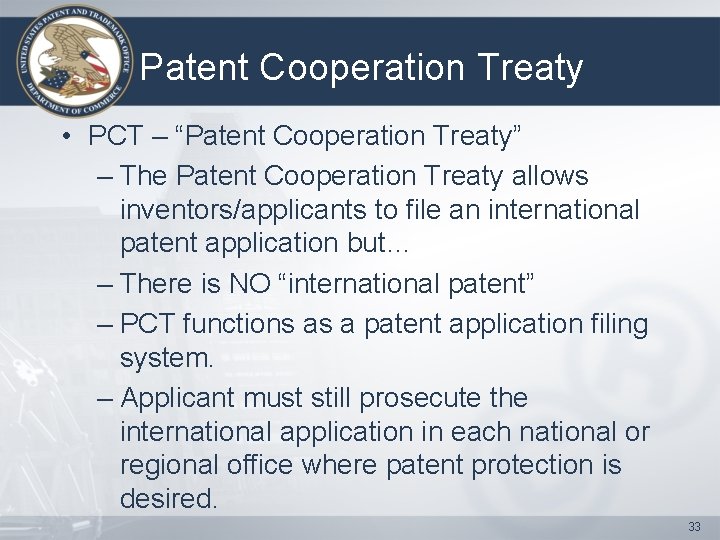 UNITED STATES PATENT AND TRADEMARK OFFICE
DEPARTMENT OF COMMERCE

Patent Cooperation Treaty

• PCT – “Patent Cooperation Treaty”
– The Patent Cooperation Treaty allows inventors/applicants to file an international patent application but…
– There is NO “international patent”
– PCT functions as a patent application filing system.
– Applicant must still prosecute the international application in each national or regional office where patent protection is desired.

33